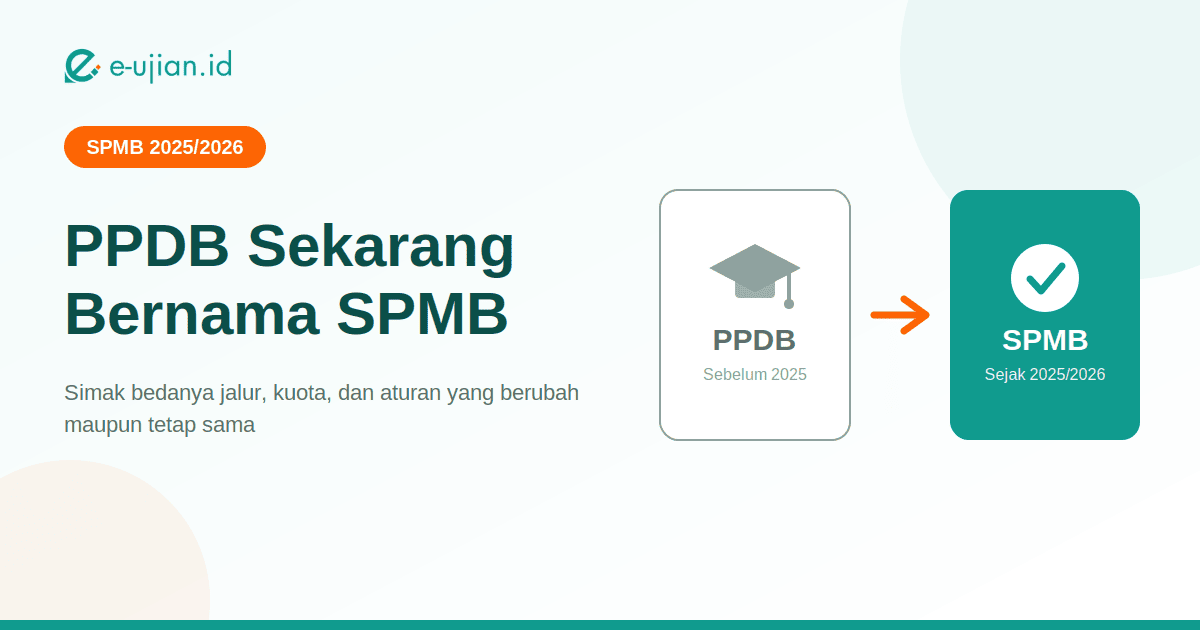 e-ujian.id

SPMB 2025/2026

PPDB Sekarang Bernama SPMB

Simak bedanya jalur, kuota, dan aturan yang berubah maupun tetap sama

PPDB
Sebelum 2025

SPMB
Sejak 2025/2026